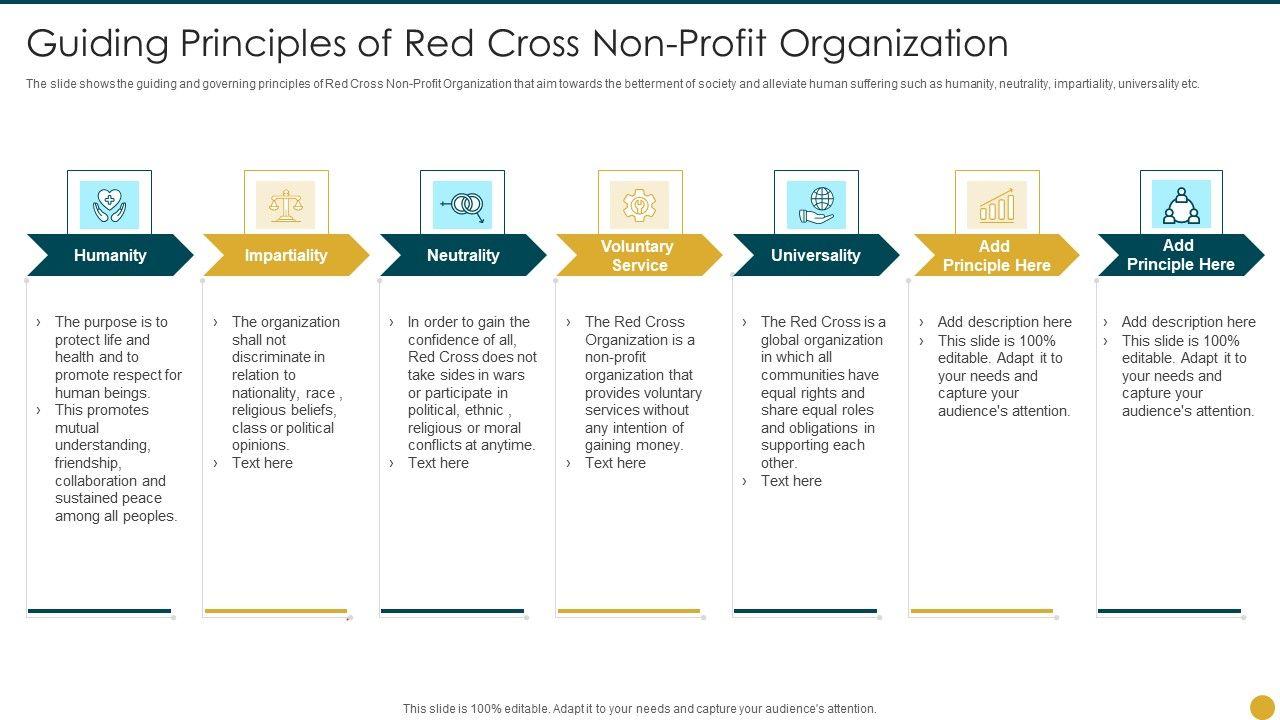 Guiding Principles of Red Cross Non-Profit Organization

The slide shows the guiding and governing principles of Red Cross Non-Profit Organization that aim towards the betterment of society and alleviate human suffering such as humanity, neutrality, impartiality, universality etc.

Humanity

› The purpose is to protect life and health and to promote respect for human beings.
› This promotes mutual understanding, friendship, collaboration and sustained peace among all peoples.

Impartiality

› The organization shall not discriminate in relation to nationality, race , religious beliefs, class or political opinions.
› Text here

Neutrality

› In order to gain the confidence of all, Red Cross does not take sides in wars or participate in political, ethnic , religious or moral conflicts at anytime.
› Text here

Voluntary Service

› The Red Cross Organization is a non-profit organization that provides voluntary services without any intention of gaining money.
› Text here

Universality

› The Red Cross is a global organization in which all communities have equal rights and share equal roles and obligations in supporting each other.
› Text here

Add Principle Here

› Add description here
› This slide is 100% editable. Adapt it to your needs and capture your audience's attention.

Add Principle Here

› Add description here
› This slide is 100% editable. Adapt it to your needs and capture your audience's attention.

This slide is 100% editable. Adapt it to your needs and capture your audience's attention.